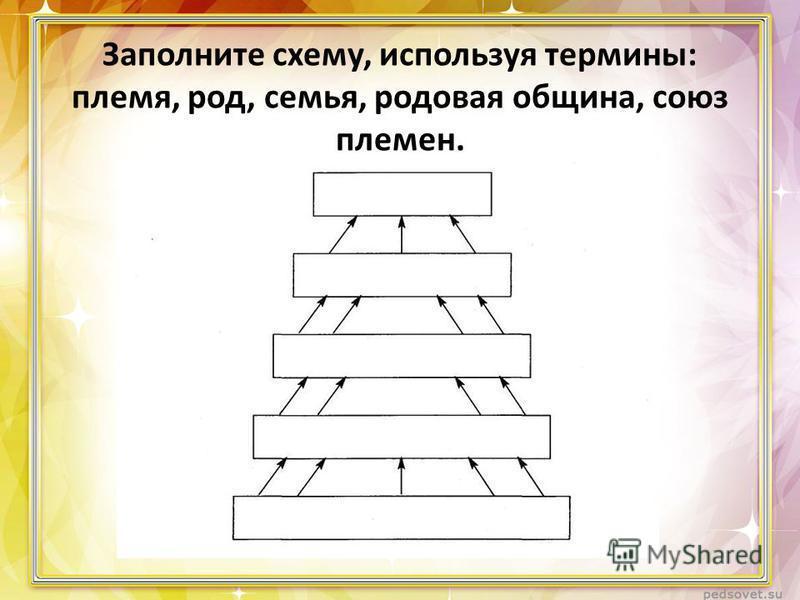 Заполните схему, используя термины: племя, род, семья, родовая община, союз племен.

MyShared

pedsovet.su